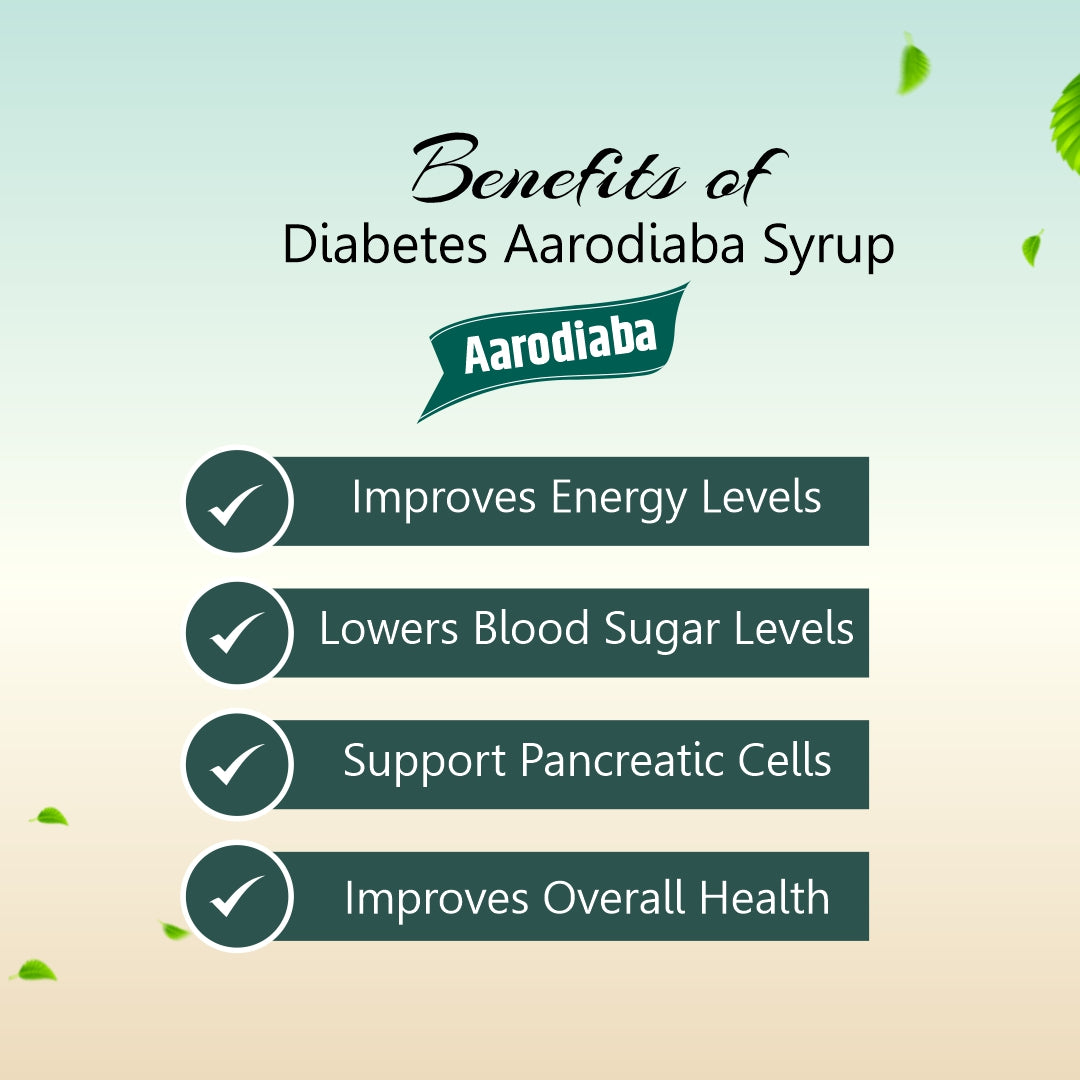 Benefits of
Diabetes Aarodiaba Syrup

Aarodiaba

Improves Energy Levels

Lowers Blood Sugar Levels

Support Pancreatic Cells

Improves Overall Health